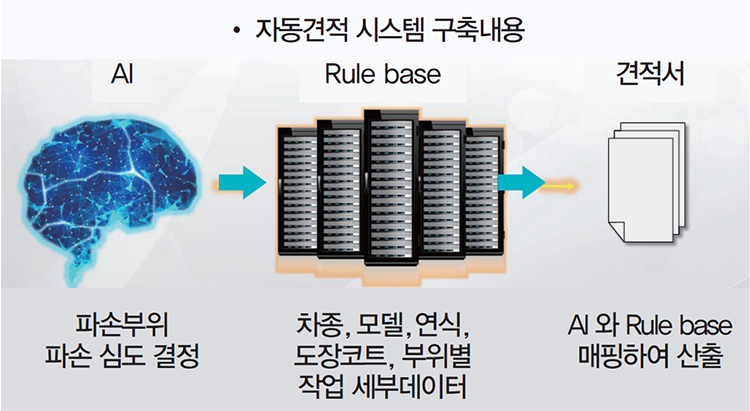 • 자동견적 시스템 구축내용

AI

Rule base

견적서

파손부위
파손 심도 결정

차종, 모델, 연식,
도장코트, 부위별
작업 세부데이터

AI 와 Rule base
매핑하여 산출